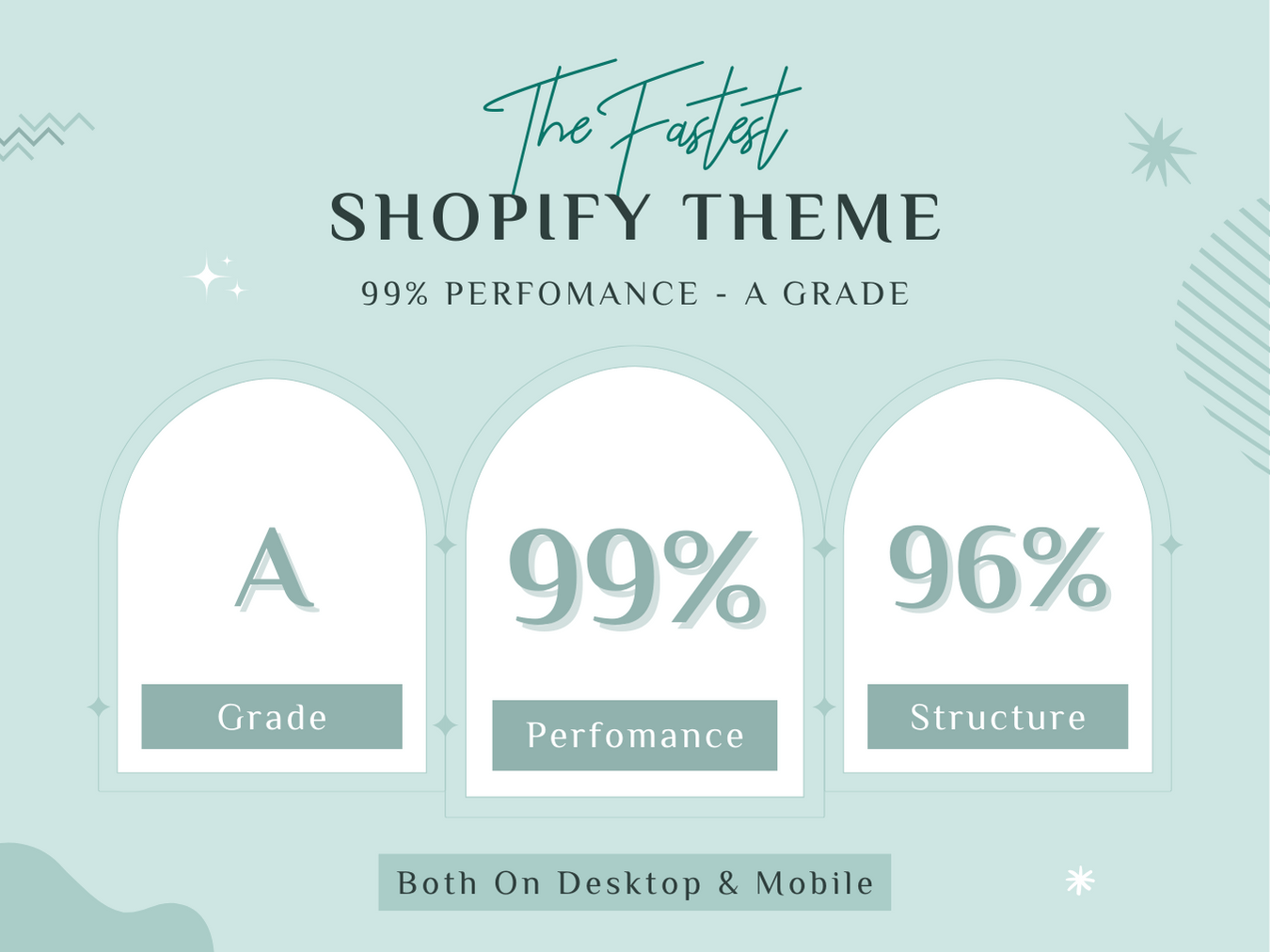 The Fastest
SHOPIFY THEME
99% PERFOMANCE - A GRADE

A
Grade

99%
Perfomance

96%
Structure

Both On Desktop & Mobile